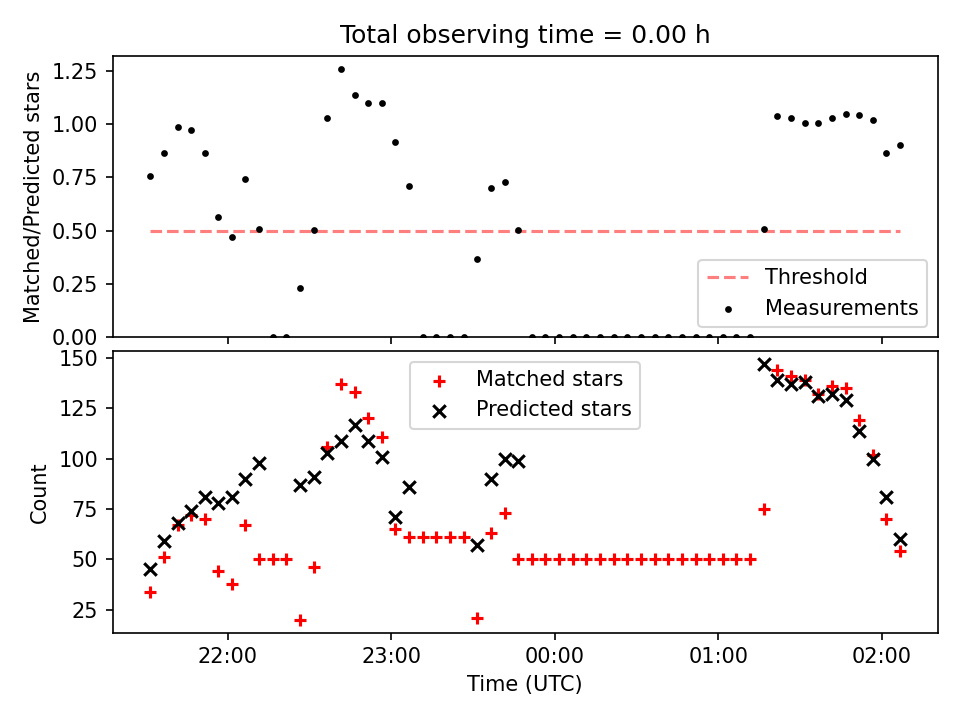 Total observing time = 0.00 h

Matched/Predicted stars

1.25
1.00
0.75
0.50
0.25
0.00

Threshold
Measurements

Count

150
125
100
75
50
25

Matched stars
Predicted stars

22:00
23:00
00:00
01:00
02:00

Time (UTC)